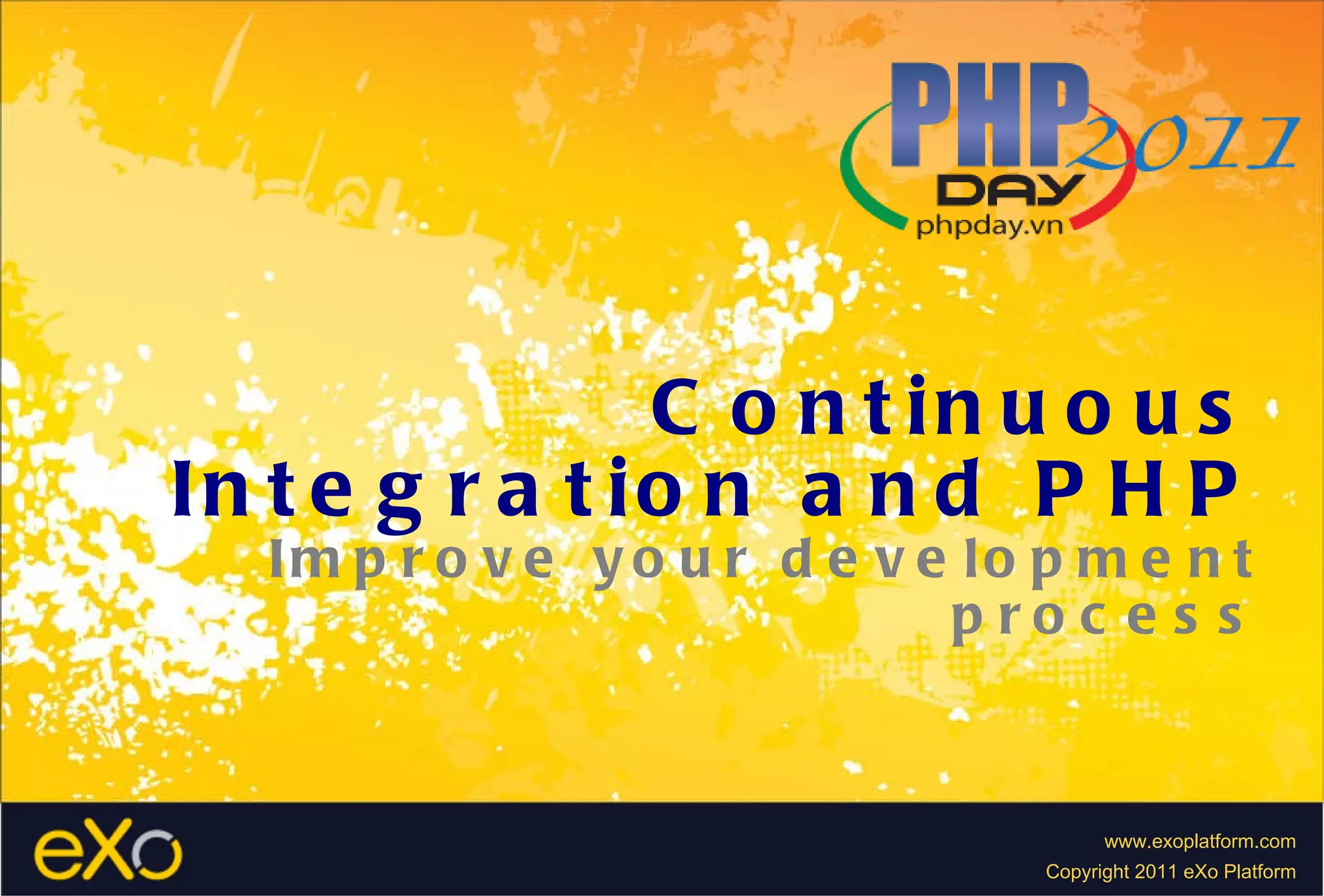 PHP 2011
DAY
phpday.vn

Continuous Integration and PHP
Improve your development process

eXo

www.exoplatform.com
Copyright 2011 eXo Platform